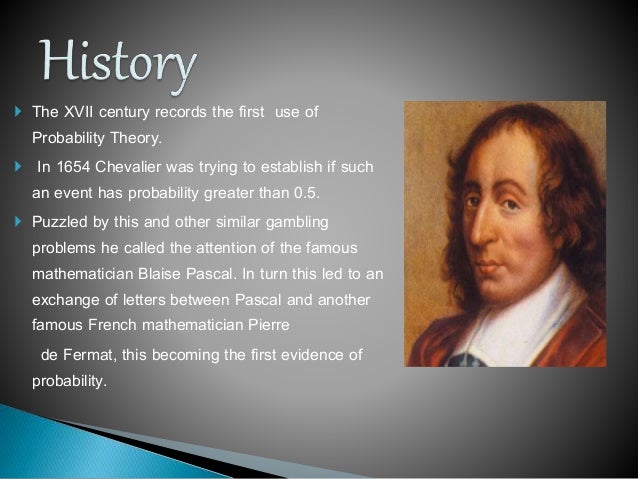 History

The XVII century records the first use of Probability Theory.

In 1654 Chevalier was trying to establish if such an event has probability greater than 0.5.

Puzzled by this and other similar gambling problems he called the attention of the famous mathematician Blaise Pascal. In turn this led to an exchange of letters between Pascal and another famous French mathematician Pierre

de Fermat, this becoming the first evidence of probability.